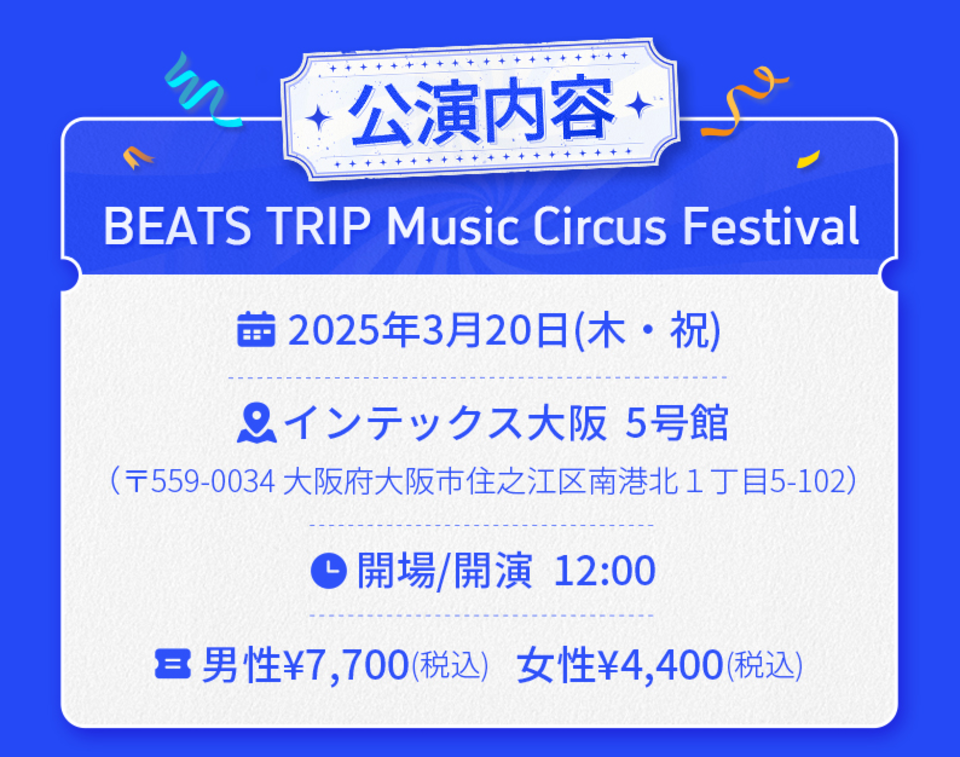 公演内容

BEATS TRIP Music Circus Festival

2025年3月20日(木・祝)

インテックス大阪 5号館

（〒559-0034 大阪府大阪市住之江区南港北１丁目5-102）

開場/開演 12:00

男性¥7,700(税込) 女性¥4,400(税込)